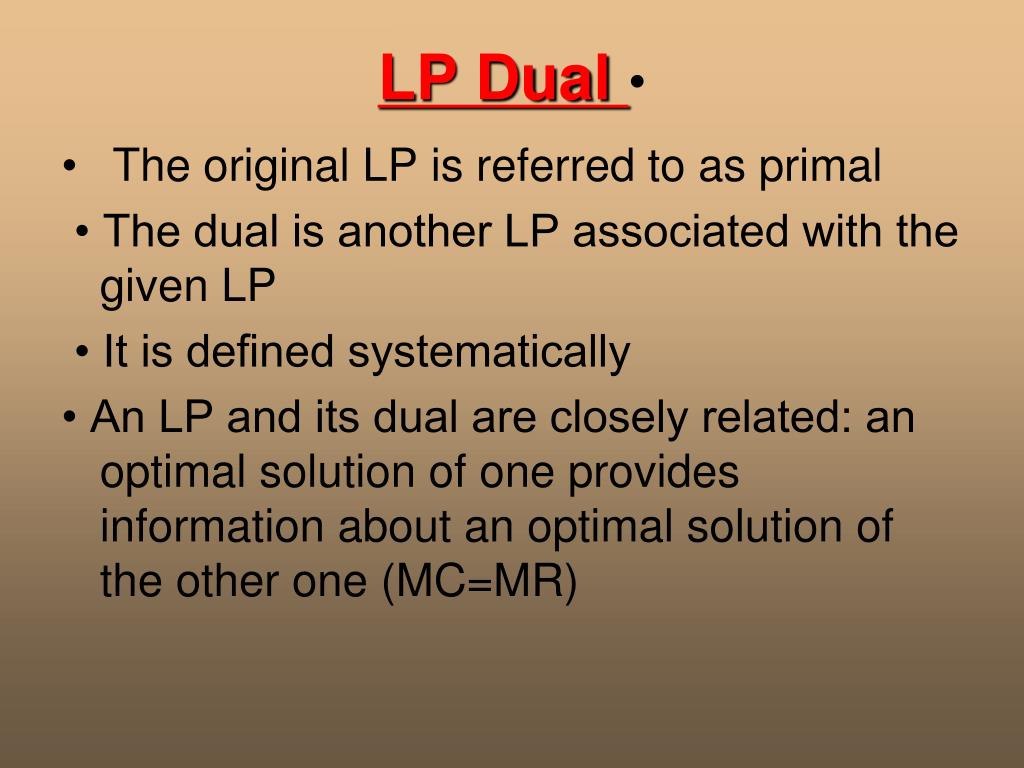 LP Dual •

• The original LP is referred to as primal

• The dual is another LP associated with the given LP

• It is defined systematically

• An LP and its dual are closely related: an optimal solution of one provides information about an optimal solution of the other one (MC=MR)